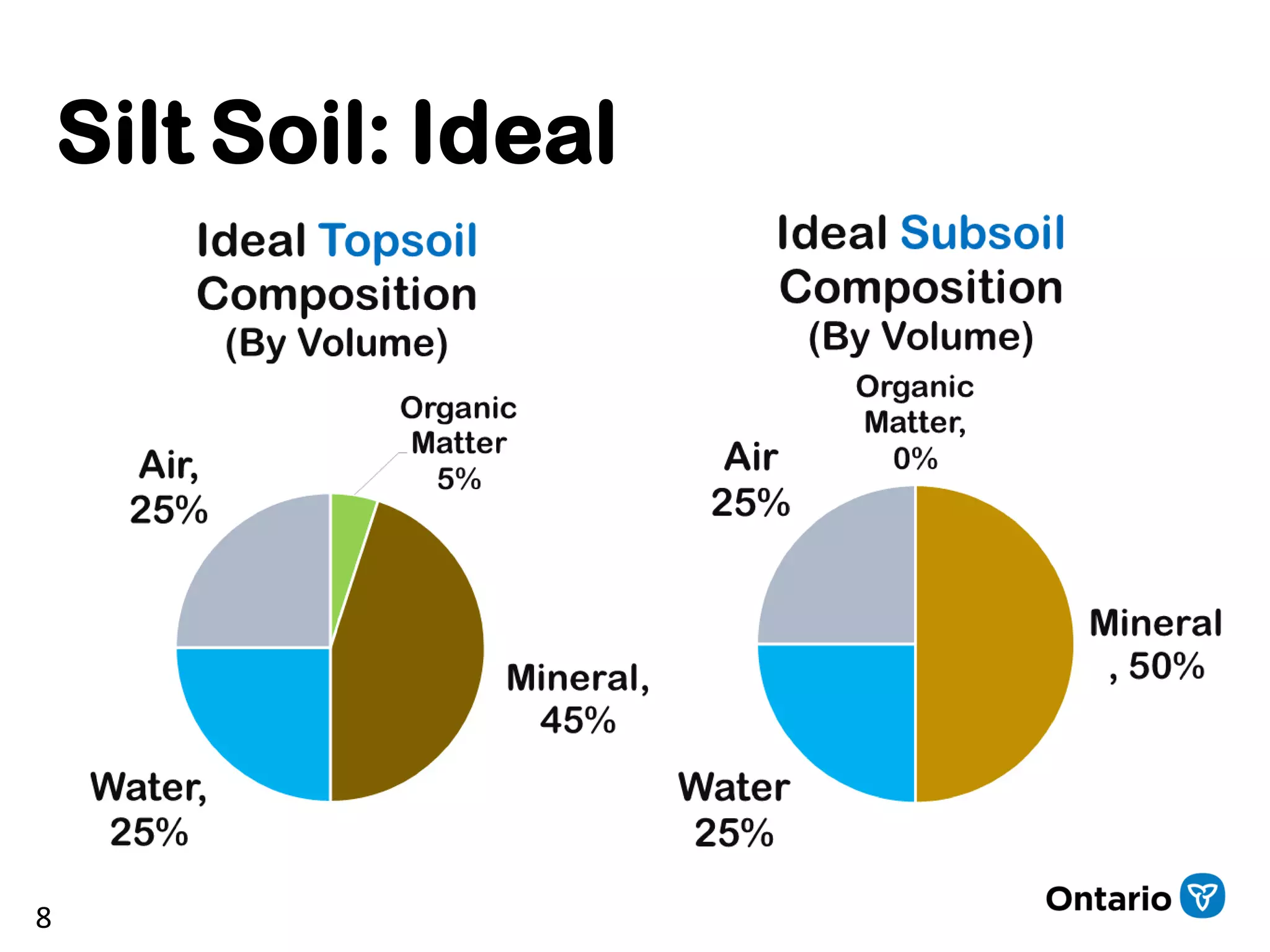 Silt Soil: Ideal

Ideal Topsoil Composition (By Volume)

Organic Matter 5%

Air, 25%

Mineral, 45%

Water, 25%

Ideal Subsoil Composition (By Volume)

Organic Matter, 0%

Air 25%

Mineral , 50%

Water 25%

8

Ontario